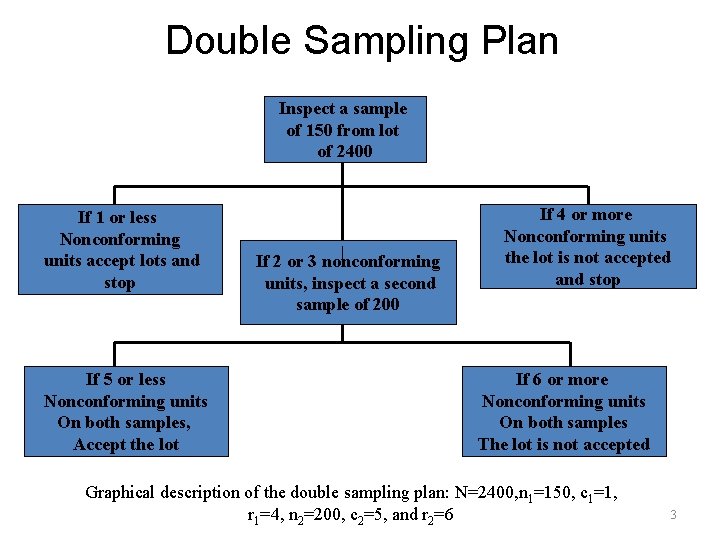 Double Sampling Plan

Inspect a sample of 150 from lot of 2400

If 1 or less Nonconforming units accept lots and stop

If 2 or 3 nonconforming units, inspect a second sample of 200

If 4 or more Nonconforming units the lot is not accepted and stop

If 5 or less Nonconforming units On both samples, Accept the lot

If 6 or more Nonconforming units On both samples The lot is not accepted

Graphical description of the double sampling plan: N=2400,$n_1$=150, $c_1$=1, $r_1$=4, $n_2$=200, $c_2$=5, and $r_2$=6

3